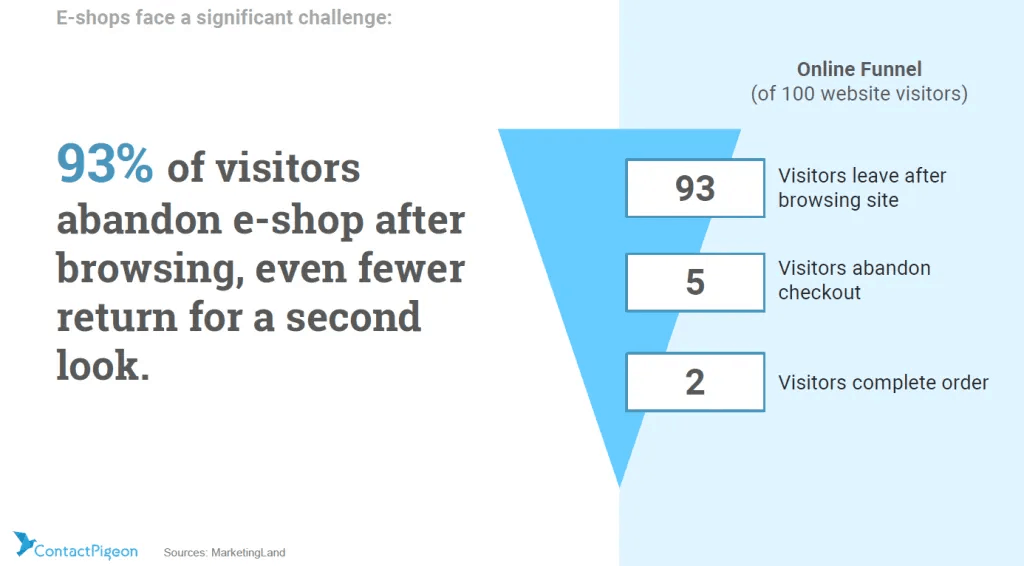 E-shops face a significant challenge:

93% of visitors abandon e-shop after browsing, even fewer return for a second look.

Online Funnel
(of 100 website visitors)

93
Visitors leave after browsing site

5
Visitors abandon checkout

2
Visitors complete order

ContactPigeon

Sources: MarketingLand